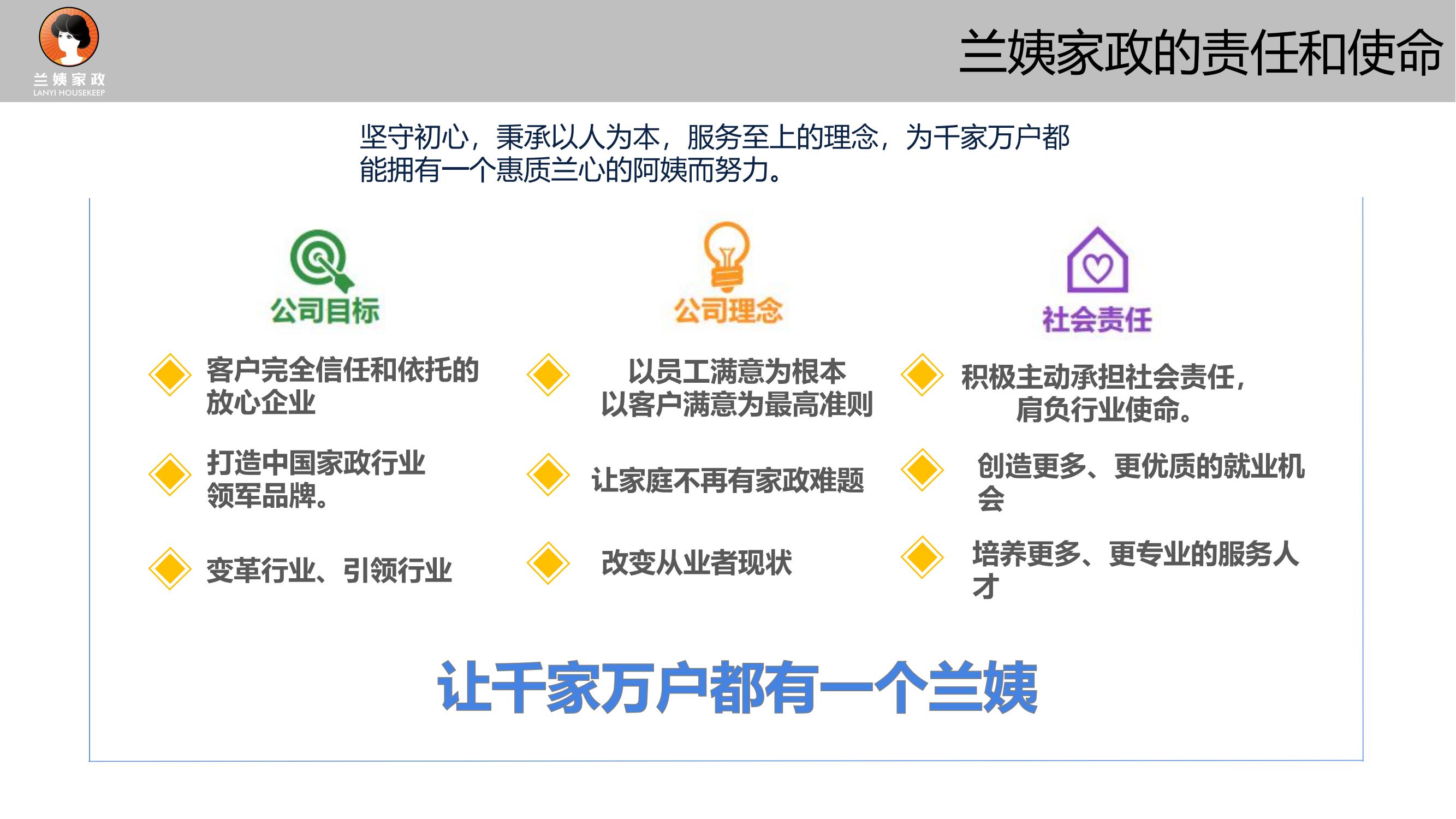 兰姨家政
LANYI HOUSEKEEP

兰姨家政的责任和使命

坚守初心，秉承以人为本，服务至上的理念，为千家万户都能拥有一个惠质兰心的阿姨而努力。

公司目标

客户完全信任和依托的放心企业

打造中国家政行业领军品牌。

变革行业、引领行业

公司理念

以员工满意为根本
以客户满意为最高准则

让家庭不再有家政难题

改变从业者现状

社会责任

积极主动承担社会责任，肩负行业使命。

创造更多、更优质的就业机会

培养更多、更专业的服务人才

让千家万户都有一个兰姨